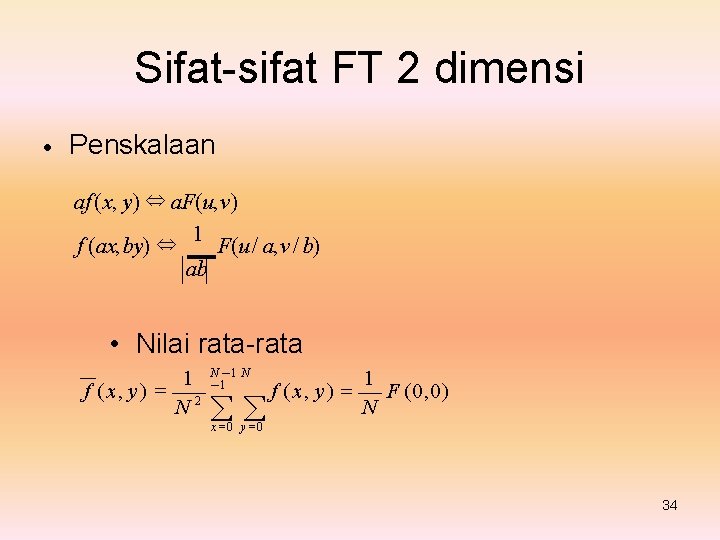 Sifat-sifat FT 2 dimensi

• Penskalaan

$af(x,y) \Leftrightarrow aF(u,v)$

$f(ax,by) \Leftrightarrow \frac{1}{|ab|}F(u/a,v/b)$

• Nilai rata-rata

$\overline{f}(x,y) = \frac{1}{N^2}\sum_{x=0}^{N-1}\sum_{y=0}^{N-1} f(x,y) = \frac{1}{N}F(0,0)$

34